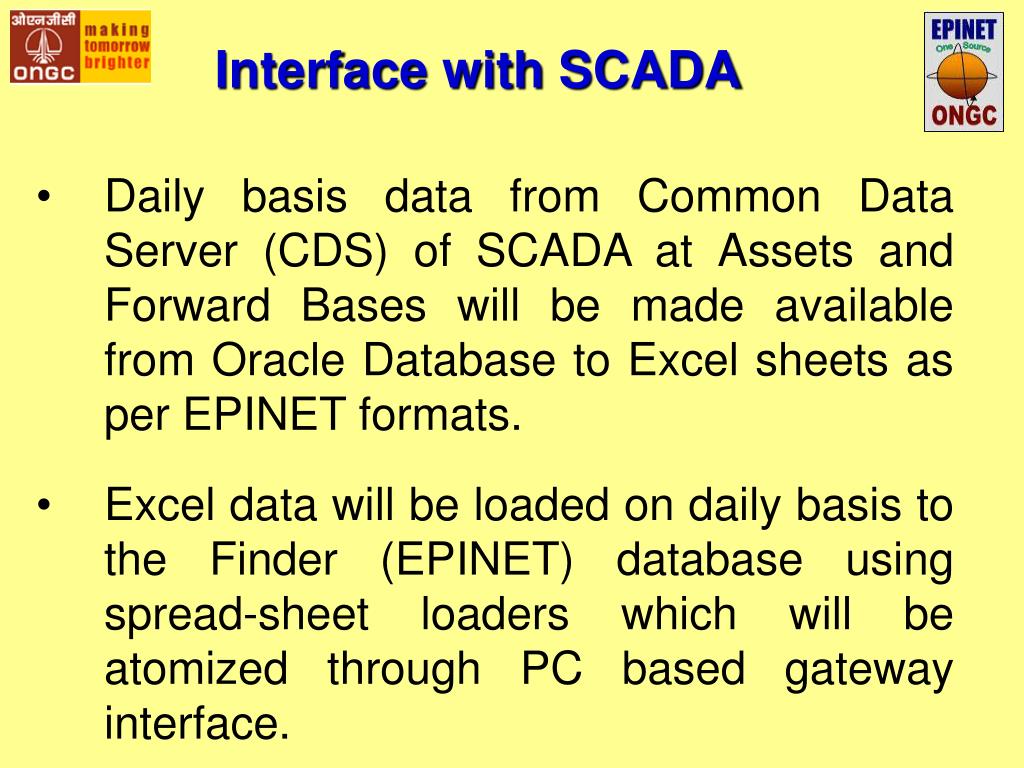 ओएनजीसी ONGC making tomorrow brighter

Interface with SCADA

EPINET One Source ONGC

• Daily basis data from Common Data Server (CDS) of SCADA at Assets and Forward Bases will be made available from Oracle Database to Excel sheets as per EPINET formats.

• Excel data will be loaded on daily basis to the Finder (EPINET) database using spread-sheet loaders which will be atomized through PC based gateway interface.